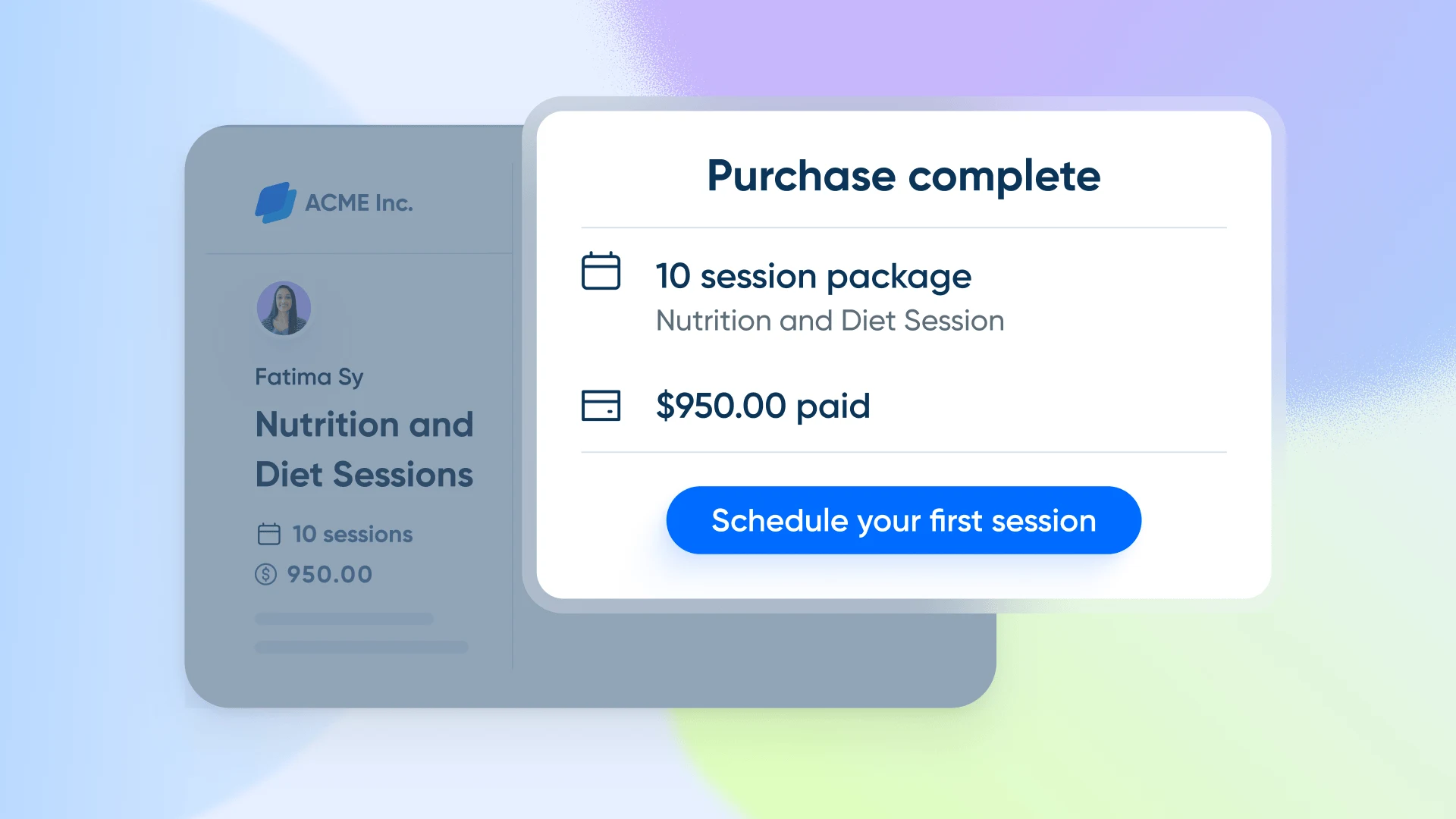 ACME Inc.

Fatima Sy

Nutrition and Diet Sessions

10 sessions

950.00

Purchase complete

10 session package

Nutrition and Diet Session

$950.00 paid

Schedule your first session